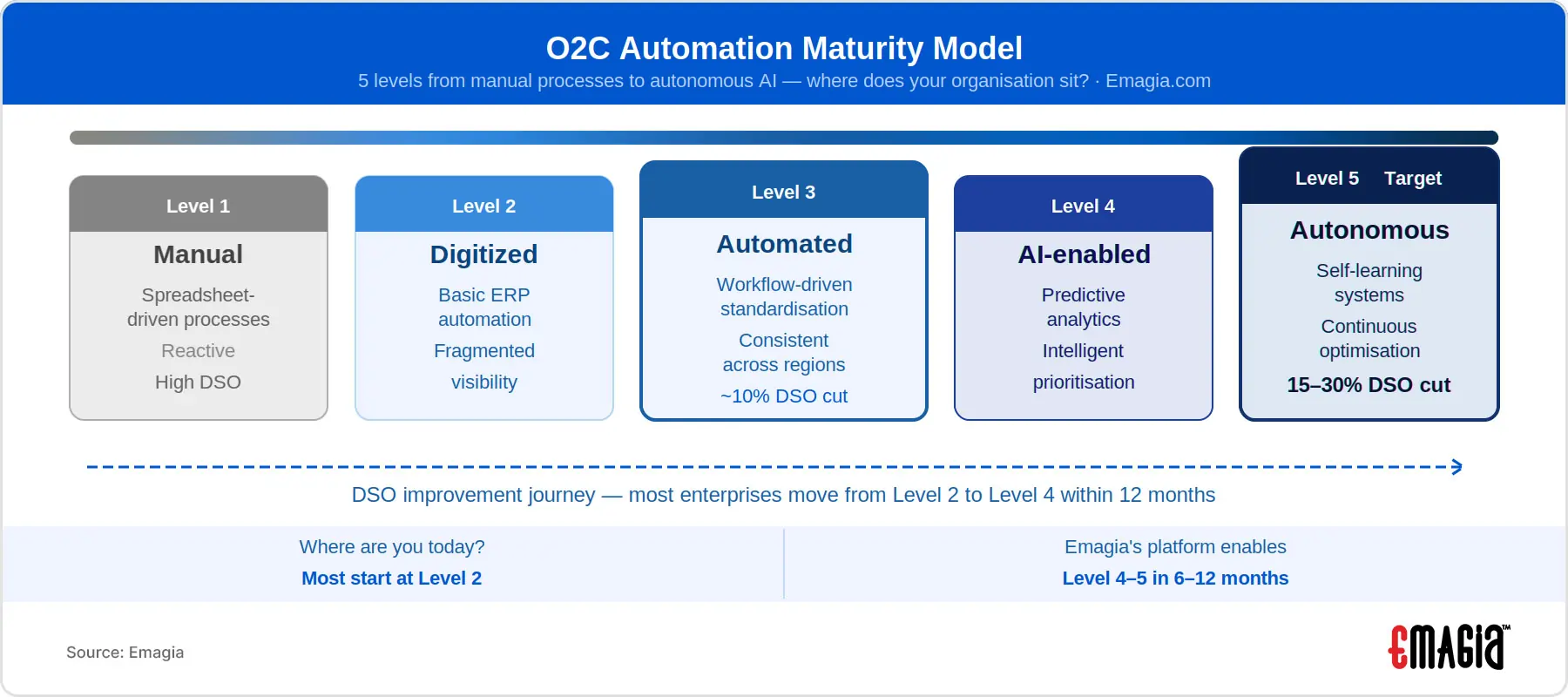 O2C Automation Maturity Model

5 levels from manual processes to autonomous AI — where does your organisation sit? · Emagia.com

Level 1

Manual

Spreadsheet-driven processes

Reactive

High DSO

Level 2

Digitized

Basic ERP automation

Fragmented

visibility

Level 3

Automated

Workflow-driven standardisation

Consistent across regions

~10% DSO cut

Level 4

AI-enabled

Predictive analytics

Intelligent

prioritisation

Level 5 Target

Autonomous

Self-learning systems

Continuous optimisation

15–30% DSO cut

DSO improvement journey — most enterprises move from Level 2 to Level 4 within 12 months

Where are you today?

Most start at Level 2

Emagia's platform enables

Level 4–5 in 6–12 months

Source: Emagia

EMAGIA™